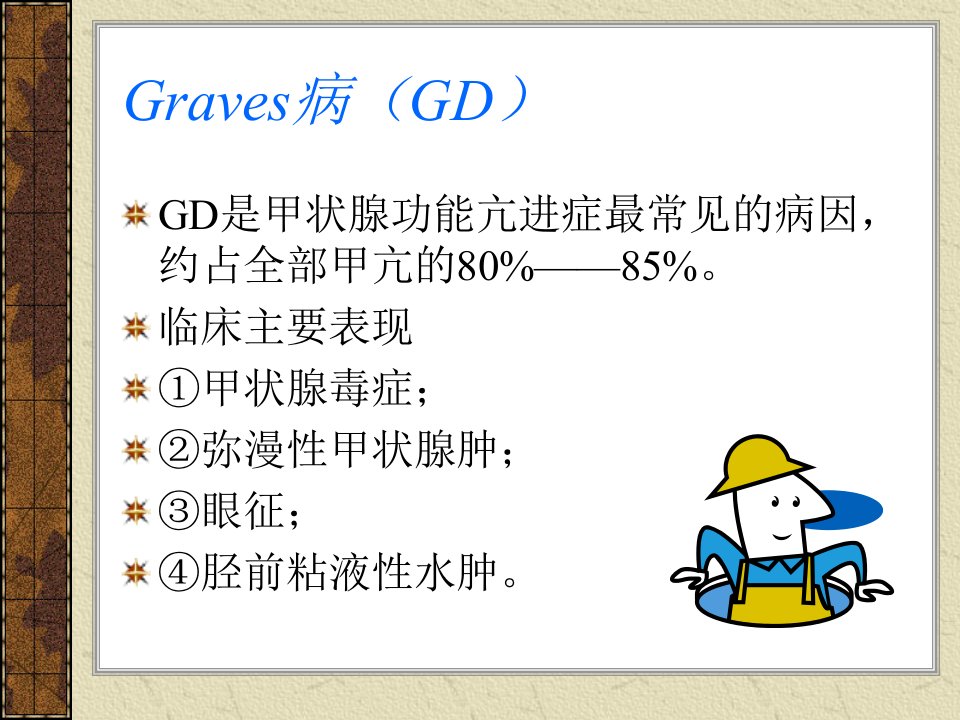 Graves病（GD）

GD是甲状腺功能亢进症最常见的病因，约占全部甲亢的80%——85%。

临床主要表现

①甲状腺毒症；

②弥漫性甲状腺肿；

③眼征；

④胫前粘液性水肿。